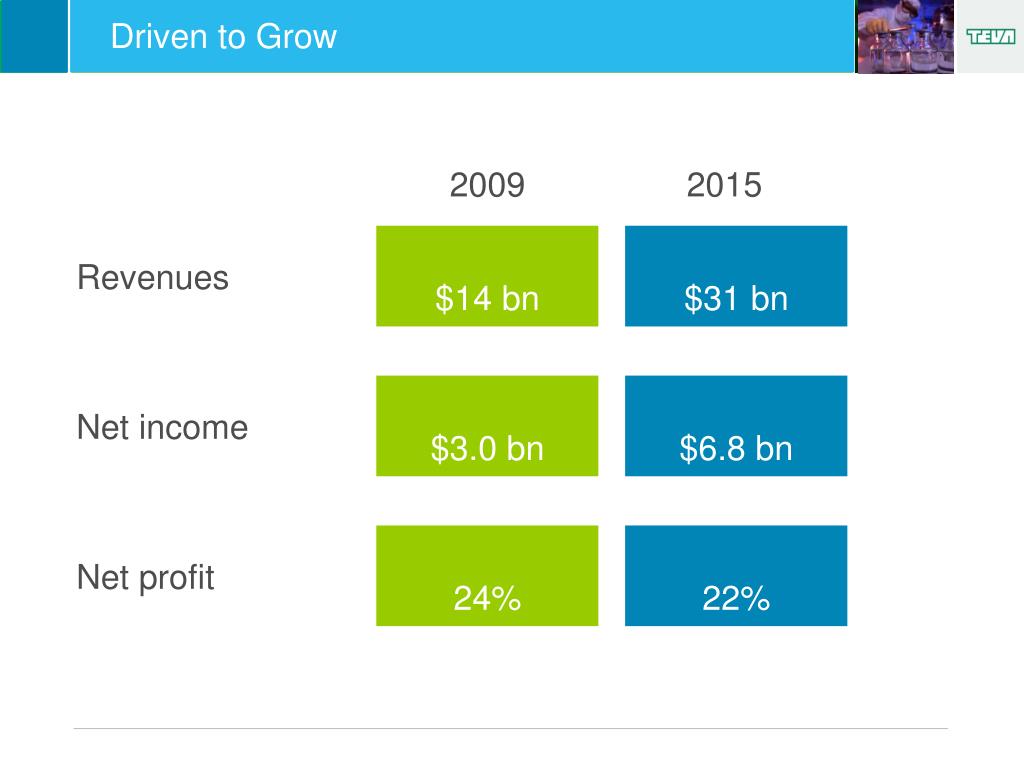 Driven to Grow

TEVA

| | 2009 | 2015 |
|---|---|---|
| Revenues | \$14 bn | \$31 bn |
| Net income | \$3.0 bn | \$6.8 bn |
| Net profit | 24% | 22% |